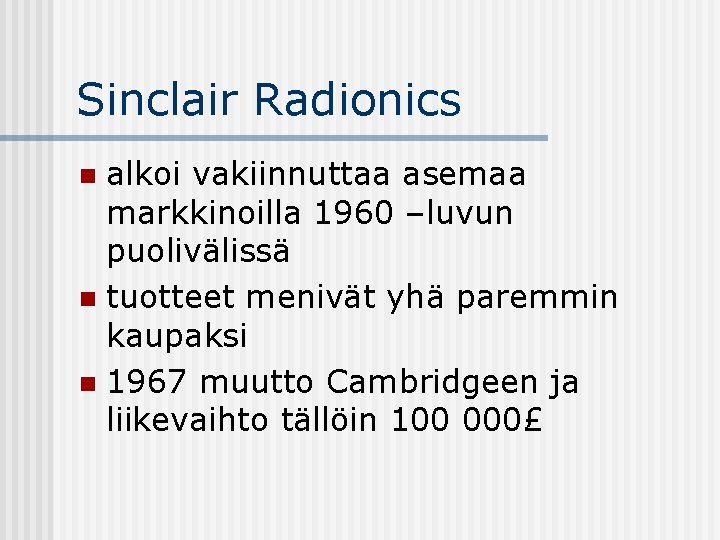 Sinclair Radionics

- alkoi vakiinnuttaa asemaa markkinoilla 1960 –luvun puolivälissä
- tuotteet menivät yhä paremmin kaupaksi
- 1967 muutto Cambridgeen ja liikevaihto tällöin 100 000£